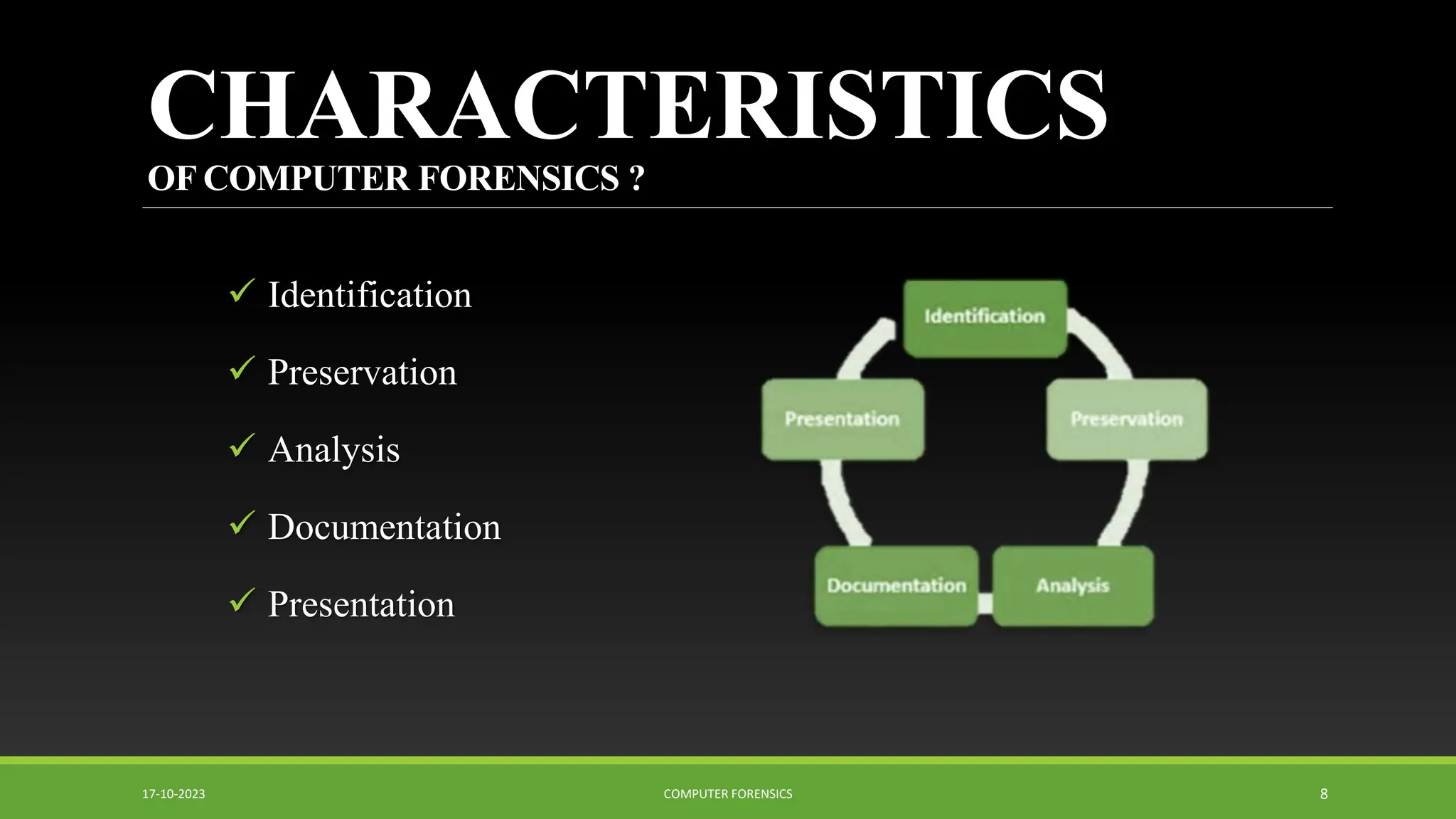 CHARACTERISTICS
OF COMPUTER FORENSICS ?

✓ Identification
✓ Preservation
✓ Analysis
✓ Documentation
✓ Presentation

Identification
Preservation
Analysis
Documentation
Presentation

17-10-2023
COMPUTER FORENSICS
8